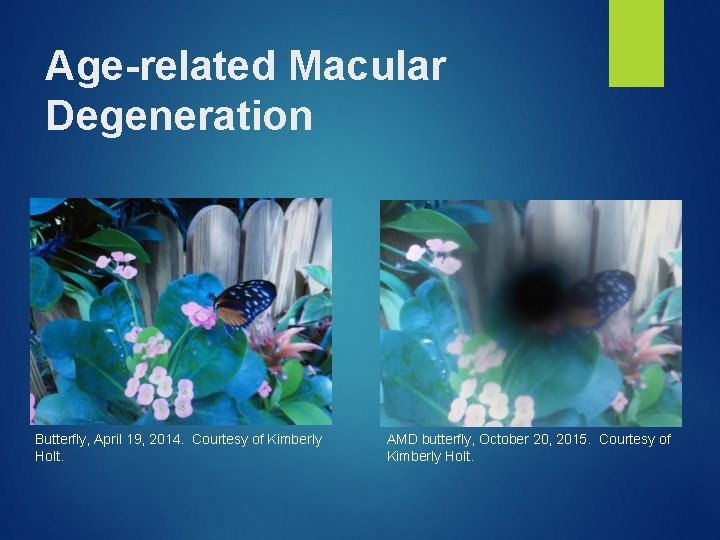 Age-related Macular Degeneration

Butterfly, April 19, 2014. Courtesy of Kimberly Holt.

AMD butterfly, October 20, 2015. Courtesy of Kimberly Holt.